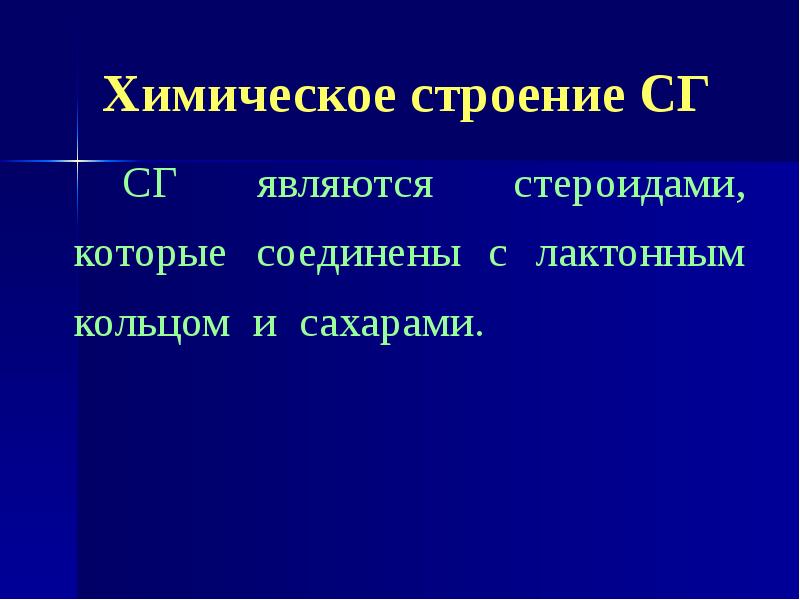 Химическое строение СГ

СГ являются стероидами, которые соединены с лактонным кольцом и сахарами.